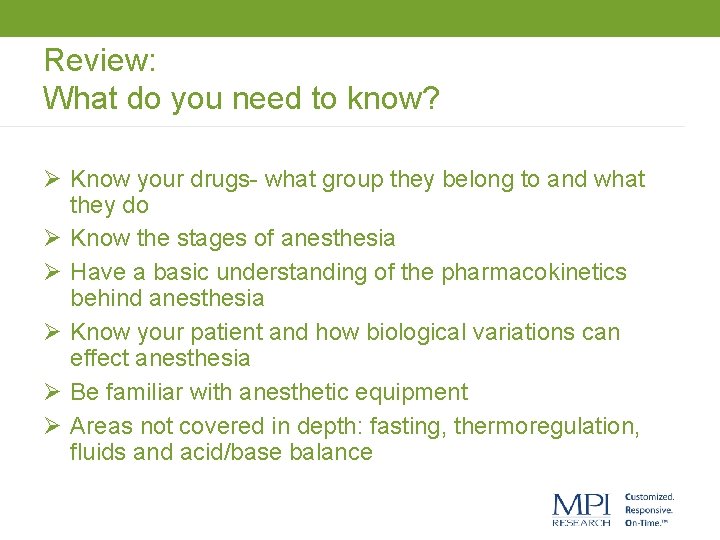 Review:
What do you need to know?

➢ Know your drugs- what group they belong to and what they do
➢ Know the stages of anesthesia
➢ Have a basic understanding of the pharmacokinetics behind anesthesia
➢ Know your patient and how biological variations can effect anesthesia
➢ Be familiar with anesthetic equipment
➢ Areas not covered in depth: fasting, thermoregulation, fluids and acid/base balance

MPI RESEARCH
Customized. Responsive. On-Time.™